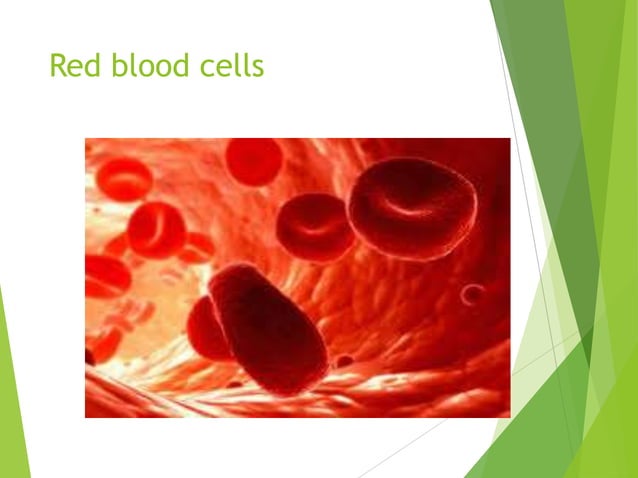 Red blood cells